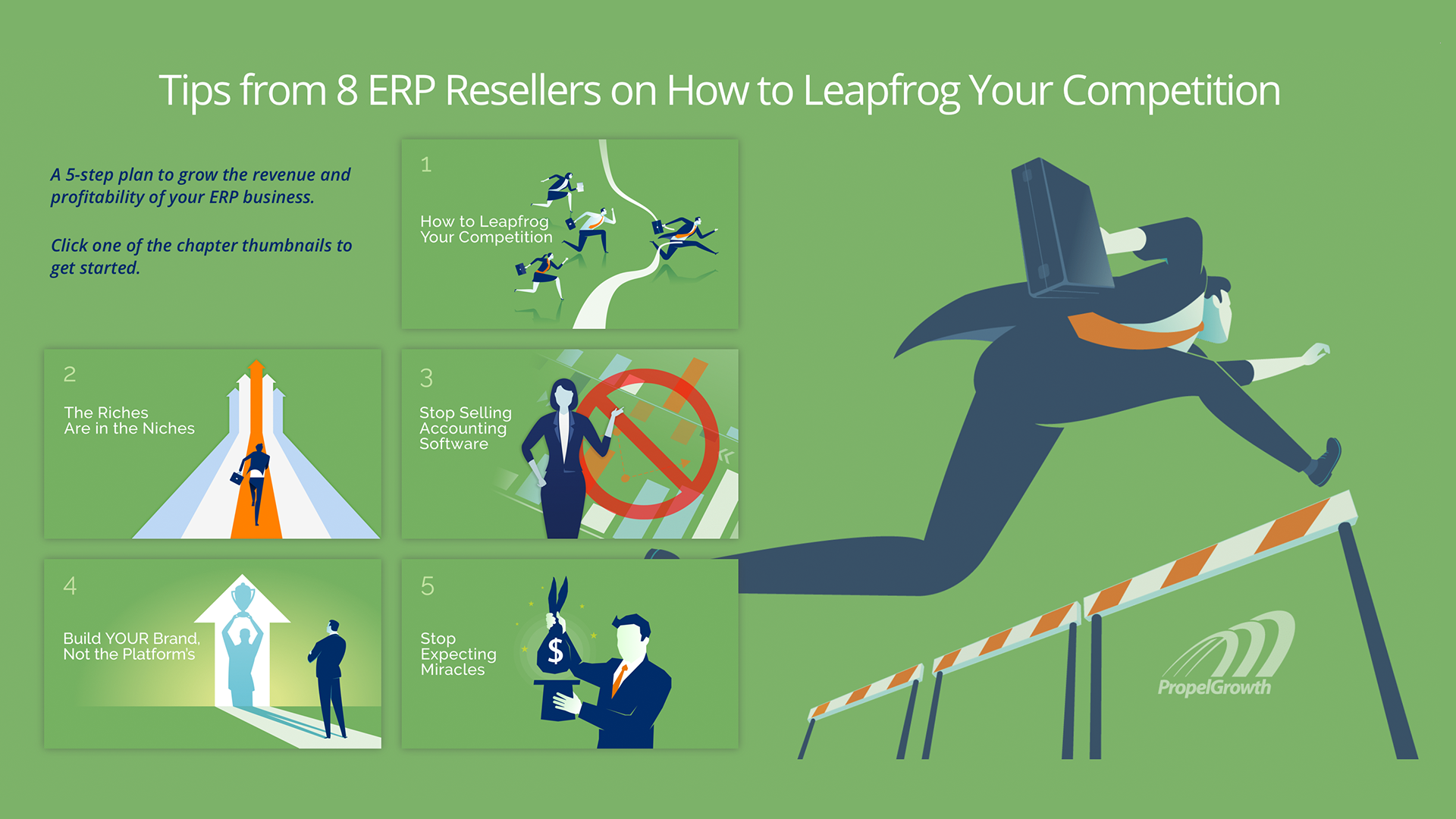 Tips from 8 ERP Resellers on How to Leapfrog Your Competition

A 5-step plan to grow the revenue and profitability of your ERP business.

Click one of the chapter thumbnails to get started.

1

How to Leapfrog Your Competition

2

The Riches Are in the Niches

3

Stop Selling Accounting Software

4

Build YOUR Brand, Not the Platform's

5

Stop Expecting Miracles

$

PropelGrowth